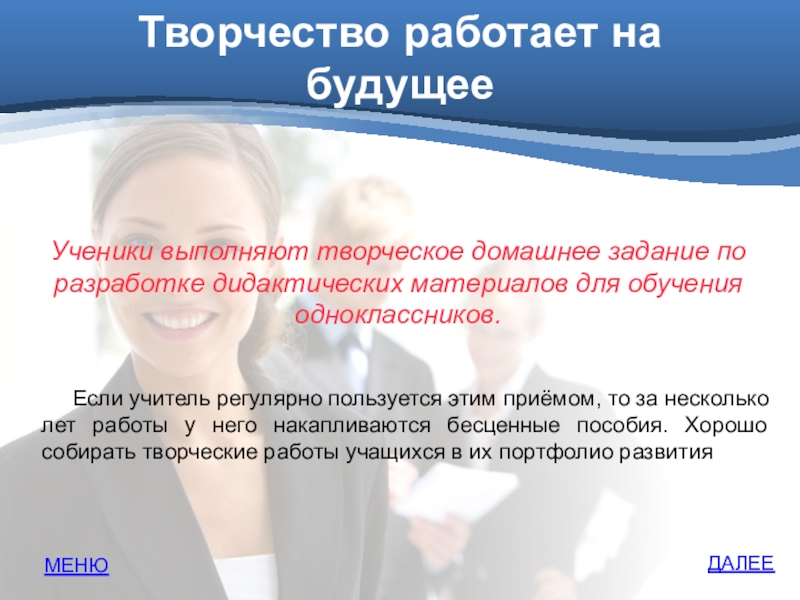 Творчество работает на будущее

Ученики выполняют творческое домашнее задание по разработке дидактических материалов для обучения одноклассников.

Если учитель регулярно пользуется этим приёмом, то за несколько лет работы у него накапливаются бесценные пособия. Хорошо собирать творческие работы учащихся в их портфолио развития

МЕНЮ

ДАЛЕЕ